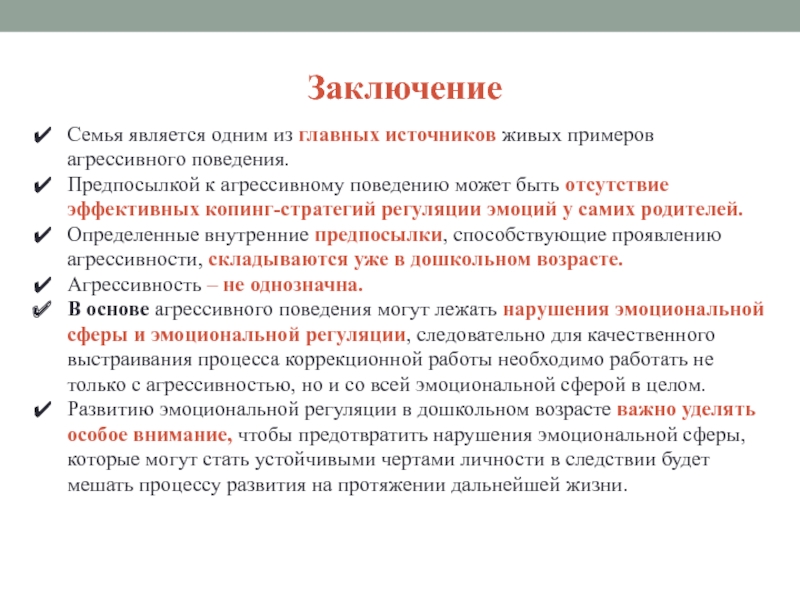 Заключение

✔ Семья является одним из главных источников живых примеров агрессивного поведения.

✔ Предпосылкой к агрессивному поведению может быть отсутствие эффективных копинг-стратегий регуляции эмоций у самих родителей.

✔ Определенные внутренние предпосылки, способствующие проявлению агрессивности, складываются уже в дошкольном возрасте.

✔ Агрессивность – не однозначна.

✔ В основе агрессивного поведения могут лежать нарушения эмоциональной сферы и эмоциональной регуляции, следовательно для качественного выстраивания процесса коррекционной работы необходимо работать не только с агрессивностью, но и со всей эмоциональной сферой в целом.

✔ Развитию эмоциональной регуляции в дошкольном возрасте важно уделять особое внимание, чтобы предотвратить нарушения эмоциональной сферы, которые могут стать устойчивыми чертами личности в следствии будет мешать процессу развития на протяжении дальнейшей жизни.